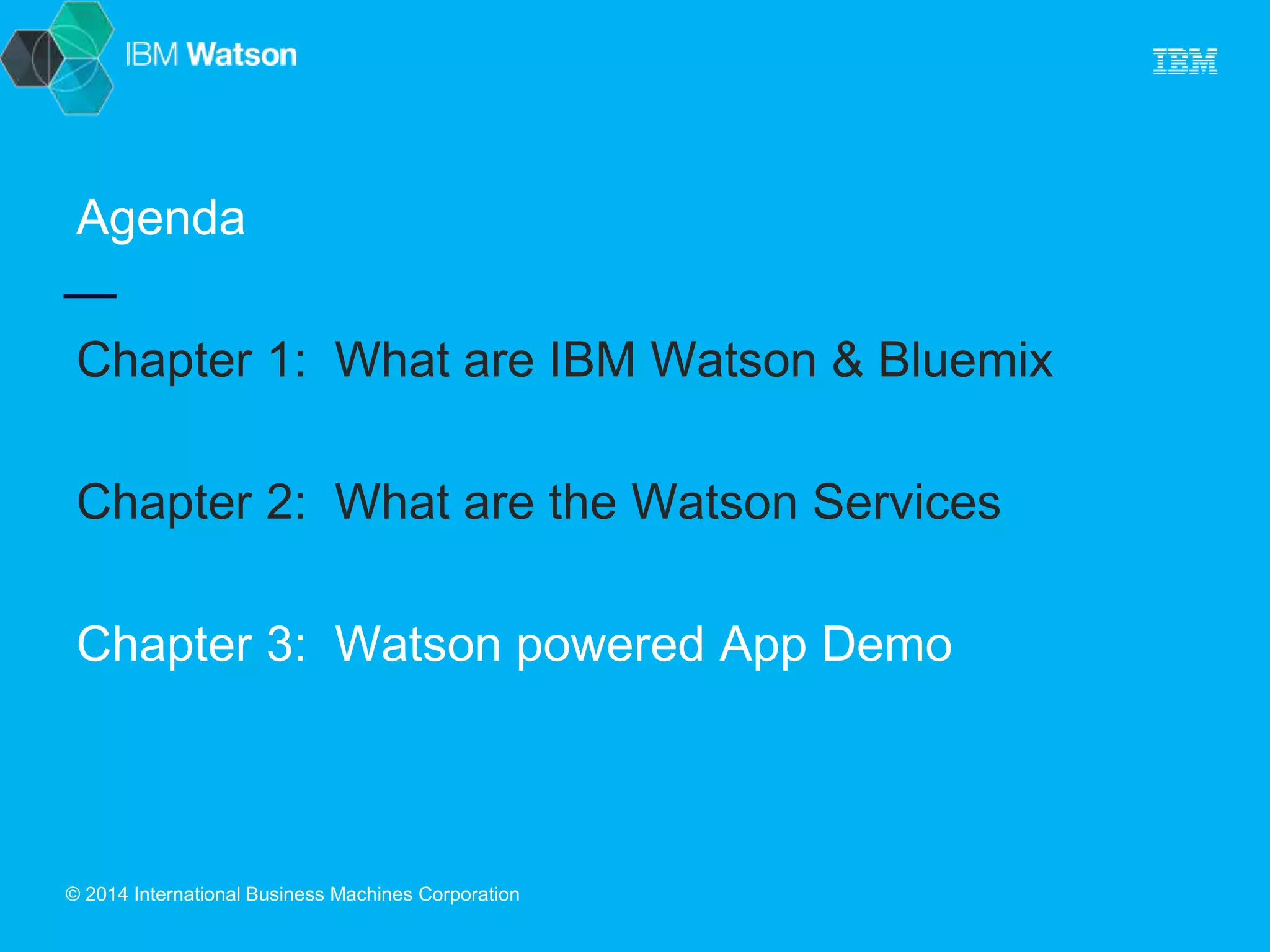 IBM Watson

IBM

Agenda

Chapter 1: What are IBM Watson & Bluemix

Chapter 2: What are the Watson Services

Chapter 3: Watson powered App Demo

© 2014 International Business Machines Corporation